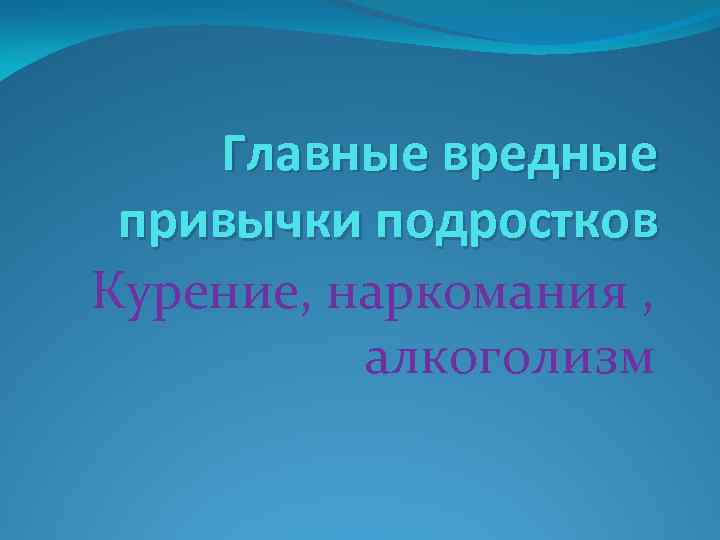 Главные вредные привычки подростков

Курение, наркомания , алкоголизм